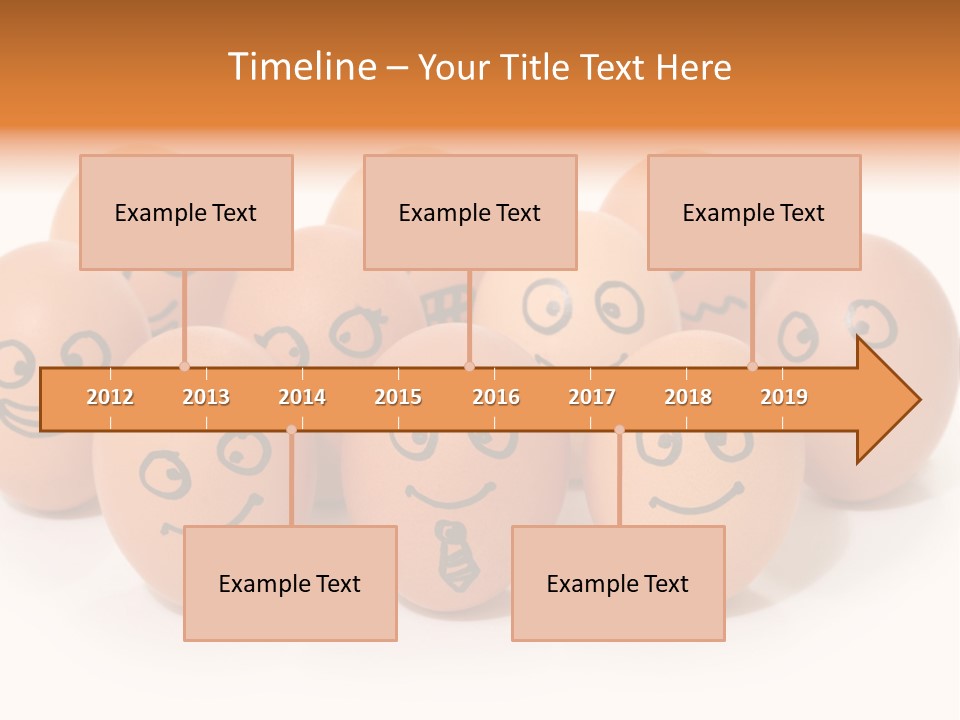 Timeline – Your Title Text Here

Example Text

Example Text

Example Text

2012 2013 2014 2015 2016 2017 2018 2019

Example Text

Example Text